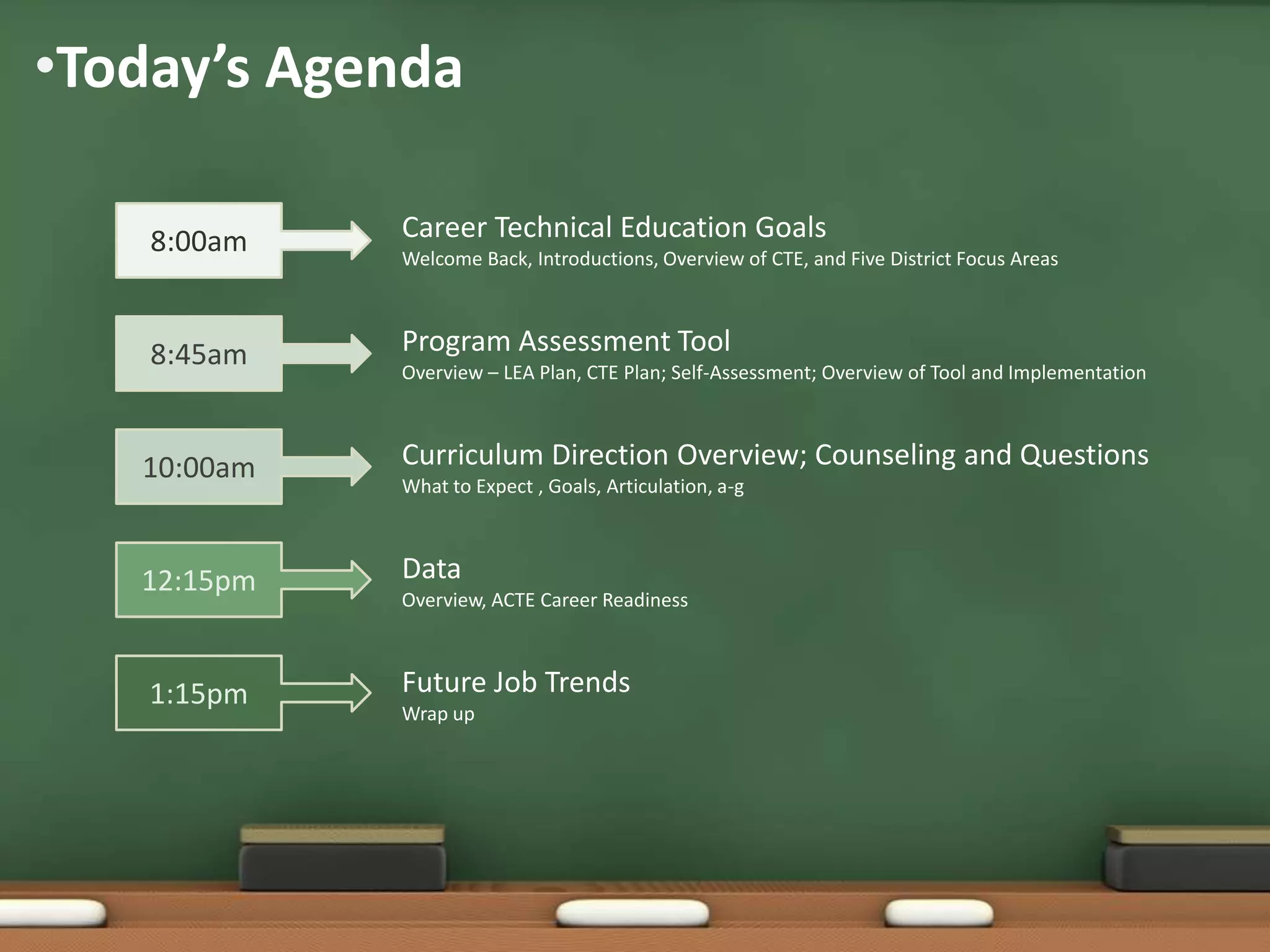 •Today’s Agenda

8:00am

Career Technical Education Goals
Welcome Back, Introductions, Overview of CTE, and Five District Focus Areas

8:45am

Program Assessment Tool
Overview – LEA Plan, CTE Plan; Self-Assessment; Overview of Tool and Implementation

10:00am

Curriculum Direction Overview; Counseling and Questions
What to Expect , Goals, Articulation, a-g

12:15pm

Data
Overview, ACTE Career Readiness

1:15pm

Future Job Trends
Wrap up